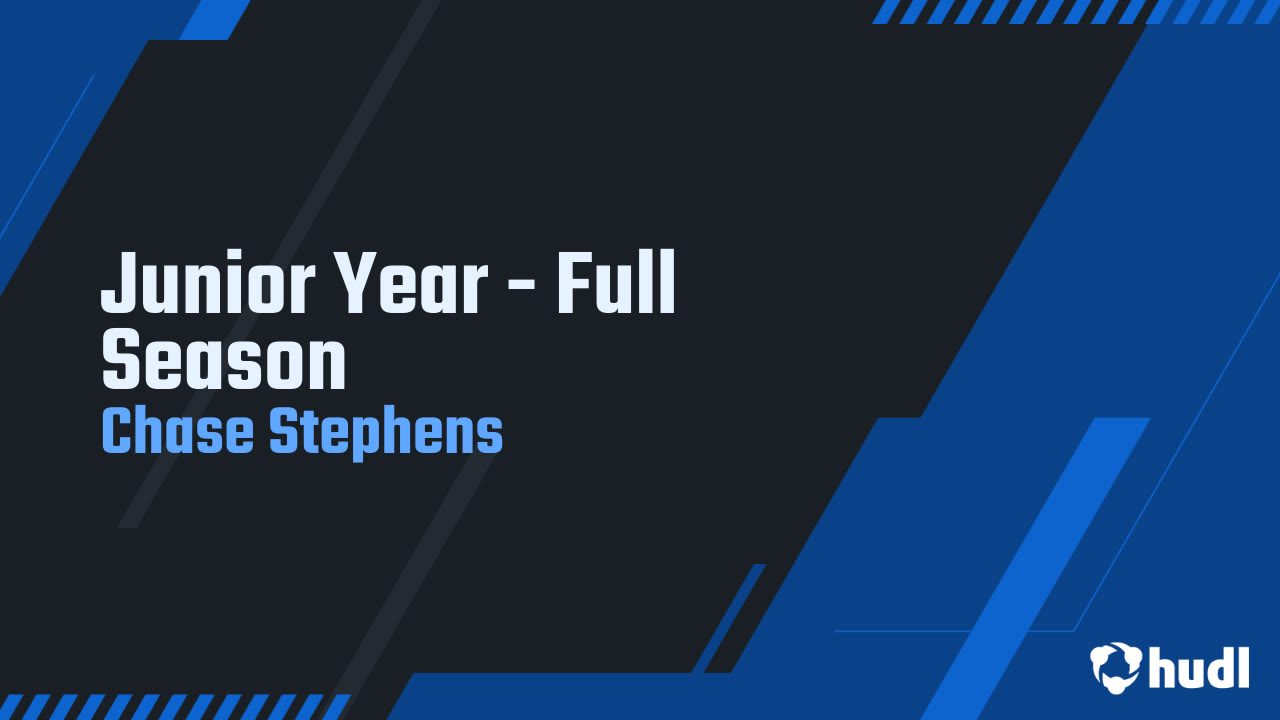 Junior Year - Full Season

Chase Stephens

hudl